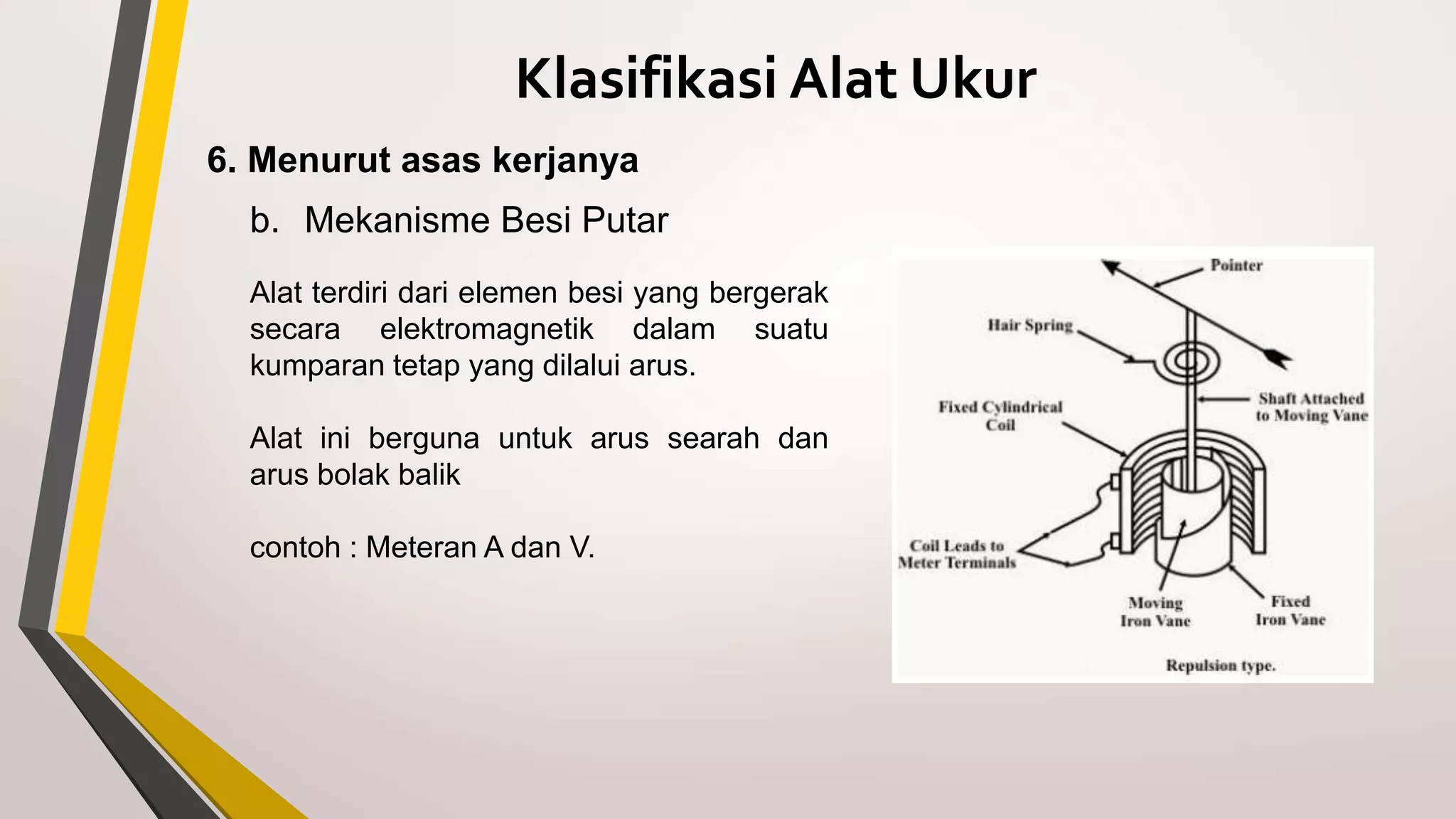 Klasifikasi Alat Ukur

6. Menurut asas kerjanya

b. Mekanisme Besi Putar

Alat terdiri dari elemen besi yang bergerak secara elektromagnetik dalam suatu kumparan tetap yang dilalui arus.

Alat ini berguna untuk arus searah dan arus bolak balik

contoh : Meteran A dan V.

Pointer

Hair Spring

Shaft Attached to Moving Vane

Fixed Cylindrical Coil

Coil Leads to Meter Terminals

Moving Iron Vane

Fixed Iron Vane

Repulsion type.